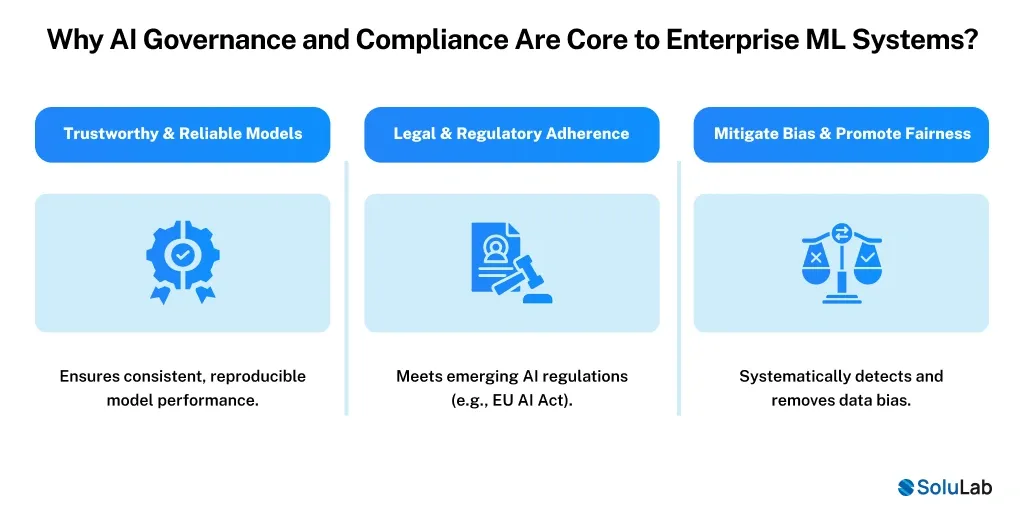 Why AI Governance and Compliance Are Core to Enterprise ML Systems?

Trustworthy & Reliable Models

Ensures consistent, reproducible model performance.

Legal & Regulatory Adherence

Meets emerging AI regulations (e.g., EU AI Act).

Mitigate Bias & Promote Fairness

Systematically detects and removes data bias.

SoluLab